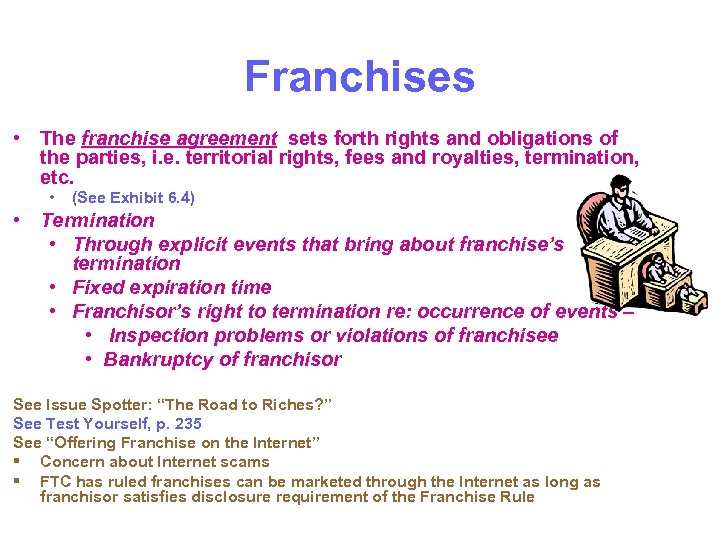 Franchises

• The franchise agreement sets forth rights and obligations of the parties, i.e. territorial rights, fees and royalties, termination, etc.
  • (See Exhibit 6.4)
• Termination
  • Through explicit events that bring about franchise's termination
  • Fixed expiration time
  • Franchisor's right to termination re: occurrence of events –
    • Inspection problems or violations of franchisee
    • Bankruptcy of franchisor

See Issue Spotter: "The Road to Riches?"
See Test Yourself, p. 235
See "Offering Franchise on the Internet"
▪ Concern about Internet scams
▪ FTC has ruled franchises can be marketed through the Internet as long as franchisor satisfies disclosure requirement of the Franchise Rule